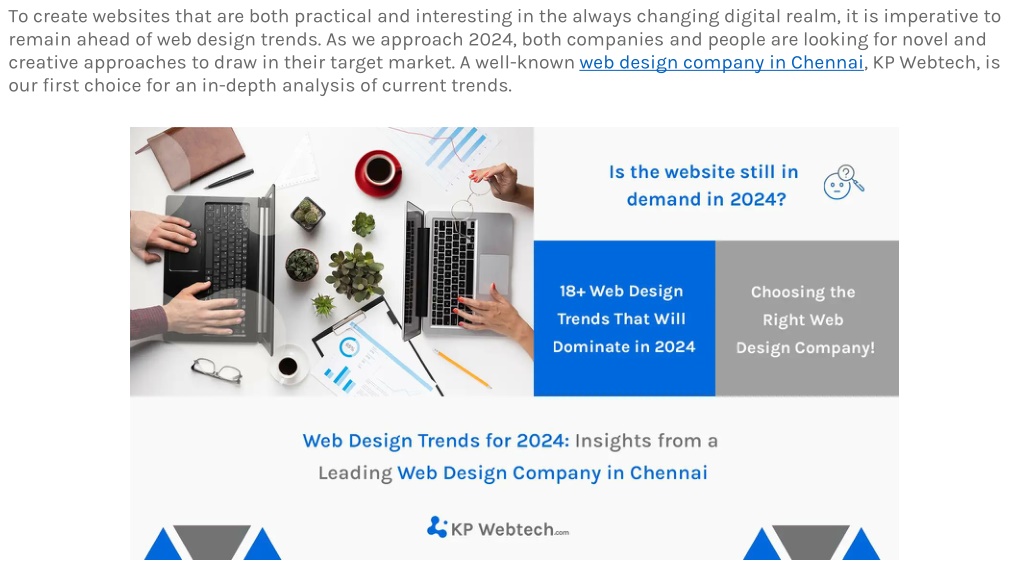 To create websites that are both practical and interesting in the always changing digital realm, it is imperative to remain ahead of web design trends. As we approach 2024, both companies and people are looking for novel and creative approaches to draw in their target market. A well-known web design company in Chennai, KP Webtech, is our first choice for an in-depth analysis of current trends.

Is the website still in demand in 2024?

18+ Web Design Trends That Will Dominate in 2024

Choosing the Right Web Design Company!

Web Design Trends for 2024: Insights from a Leading Web Design Company in Chennai

KP Webtech.com